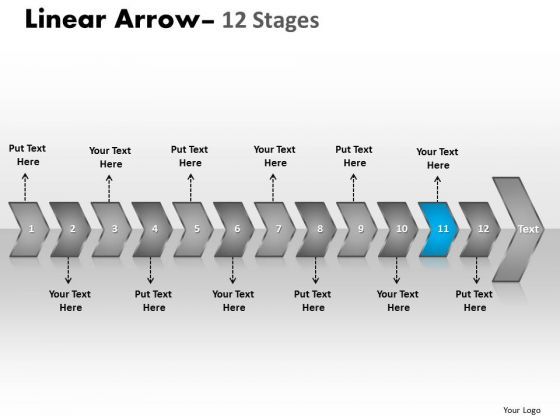 Linear Arrow– 12 Stages

Put Text Here

Your Text Here

Put Text Here

Your Text Here

Put Text Here

Your Text Here

1

2

3

4

5

6

7

8

9

10

11

12

Text

Your Text Here

Put Text Here

Your Text Here

Put Text Here

Your Text Here

Put Text Here

Your Logo